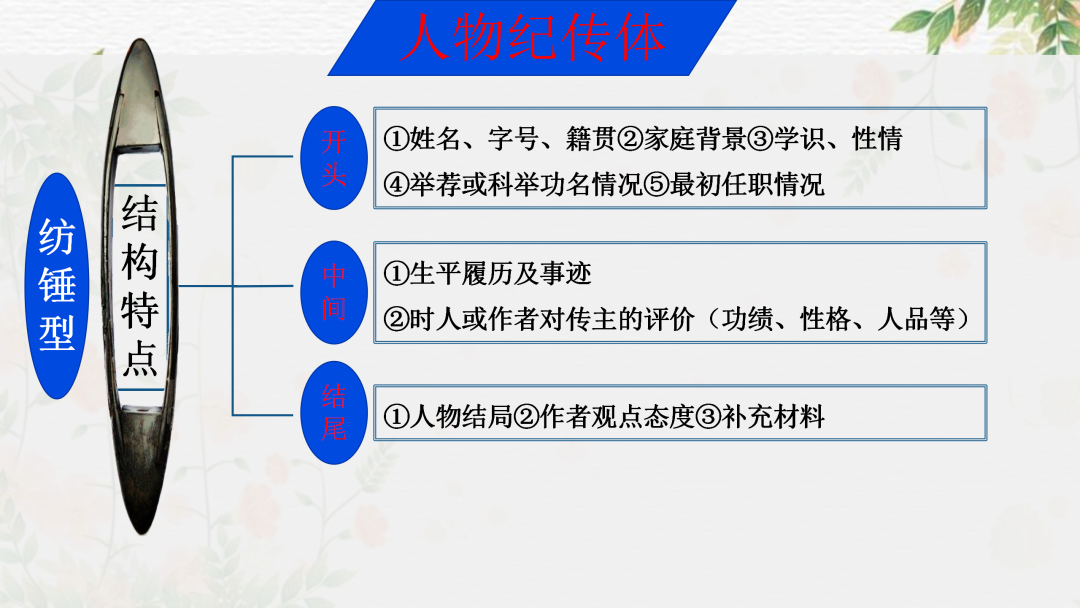 人物纪传体

纺锤型

结构特点

开头

①姓名、字号、籍贯②家庭背景③学识、性情
④举荐或科举功名情况⑤最初任职情况

中间

①生平履历及事迹
②时人或作者对传主的评价（功绩、性格、人品等）

结尾

①人物结局②作者观点态度③补充材料